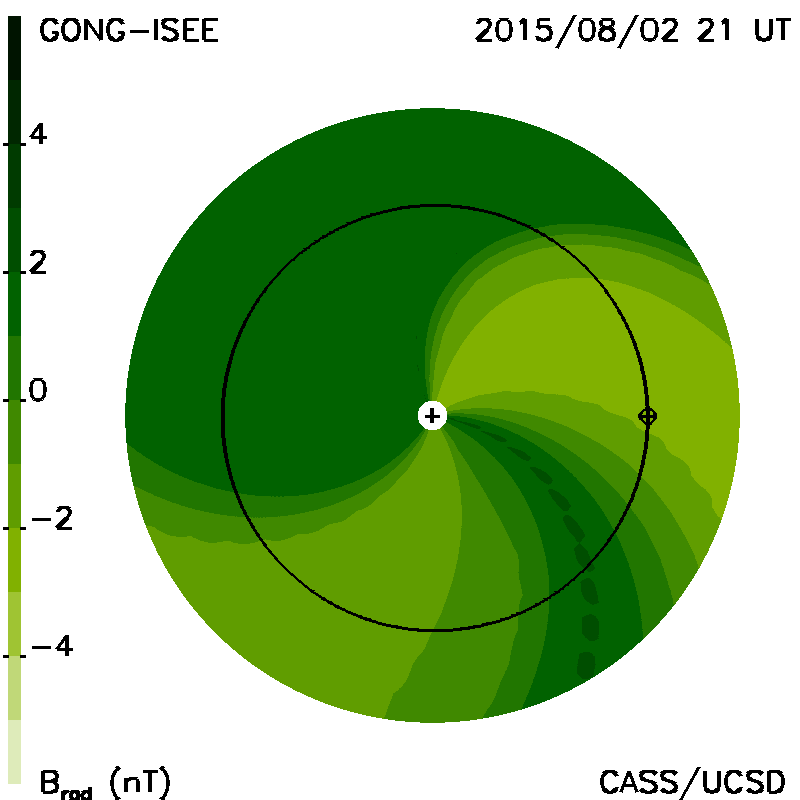 GONG-ISEE

2015/08/02 21 UT

4

2

0

−2

−4

$B_{rad}$ (nT)

CASS/UCSD